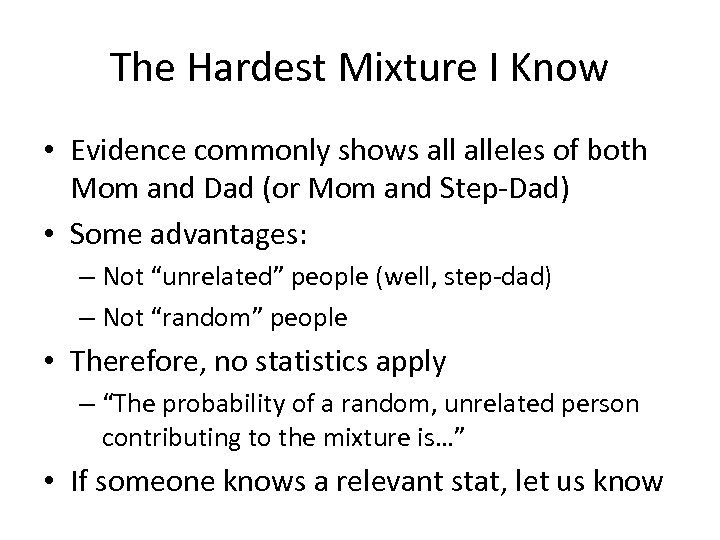 The Hardest Mixture I Know

• Evidence commonly shows all alleles of both Mom and Dad (or Mom and Step-Dad)
• Some advantages:
– Not “unrelated” people (well, step-dad)
– Not “random” people
• Therefore, no statistics apply
– “The probability of a random, unrelated person contributing to the mixture is…”
• If someone knows a relevant stat, let us know